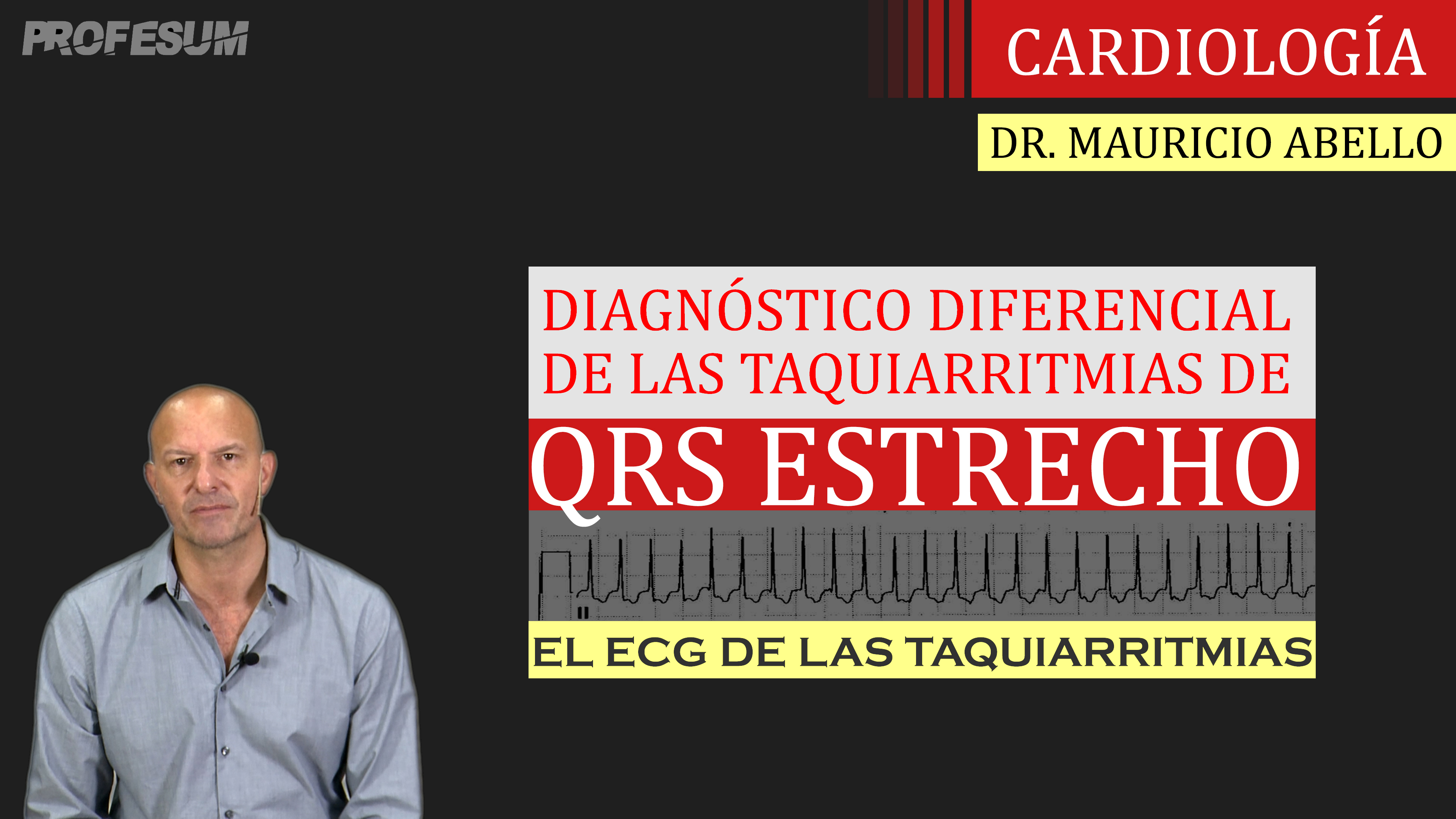 PROFESUM

CARDIOLOGÍA

DR. MAURICIO ABELLO

DIAGNÓSTICO DIFERENCIAL DE LAS TAQUIARRITMIAS DE

QRS ESTRECHO

II

EL ECG DE LAS TAQUIARRITMIAS